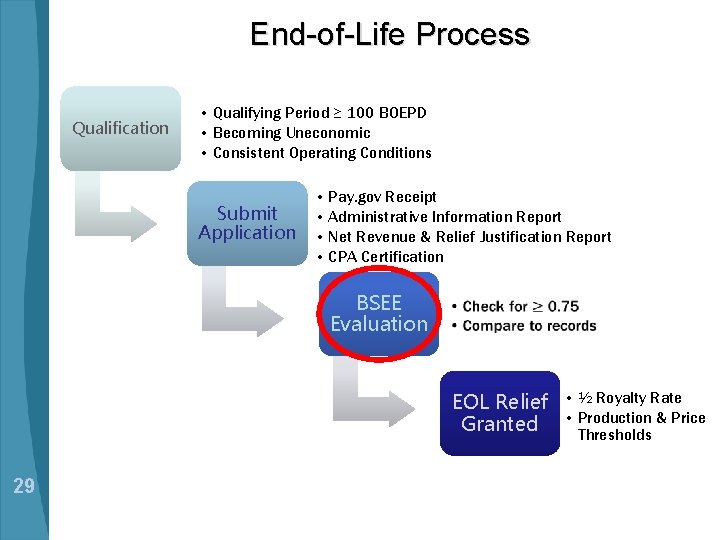 End-of-Life Process

Qualification

• Qualifying Period $\geq$ 100 BOEPD
• Becoming Uneconomic
• Consistent Operating Conditions

Submit Application

• Pay.gov Receipt
• Administrative Information Report
• Net Revenue & Relief Justification Report
• CPA Certification

BSEE Evaluation

• Check for $\geq$ 0.75
• Compare to records

EOL Relief Granted

• ½ Royalty Rate
• Production & Price Thresholds

29